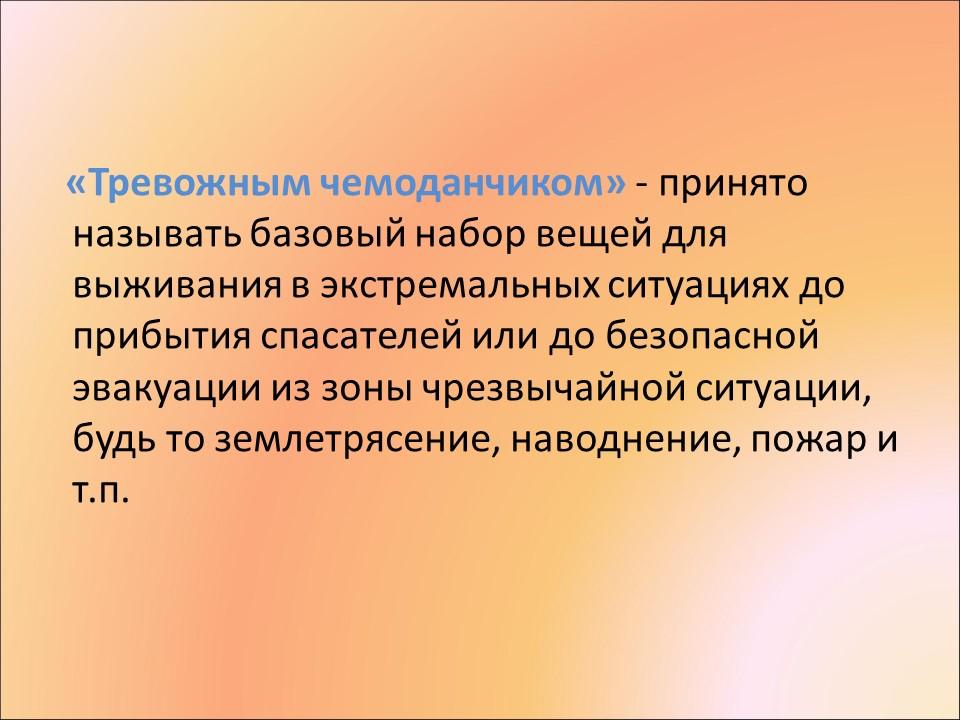 «Тревожным чемоданчиком» - принято называть базовый набор вещей для выживания в экстремальных ситуациях до прибытия спасателей или до безопасной эвакуации из зоны чрезвычайной ситуации, будь то землетрясение, наводнение, пожар и т.п.